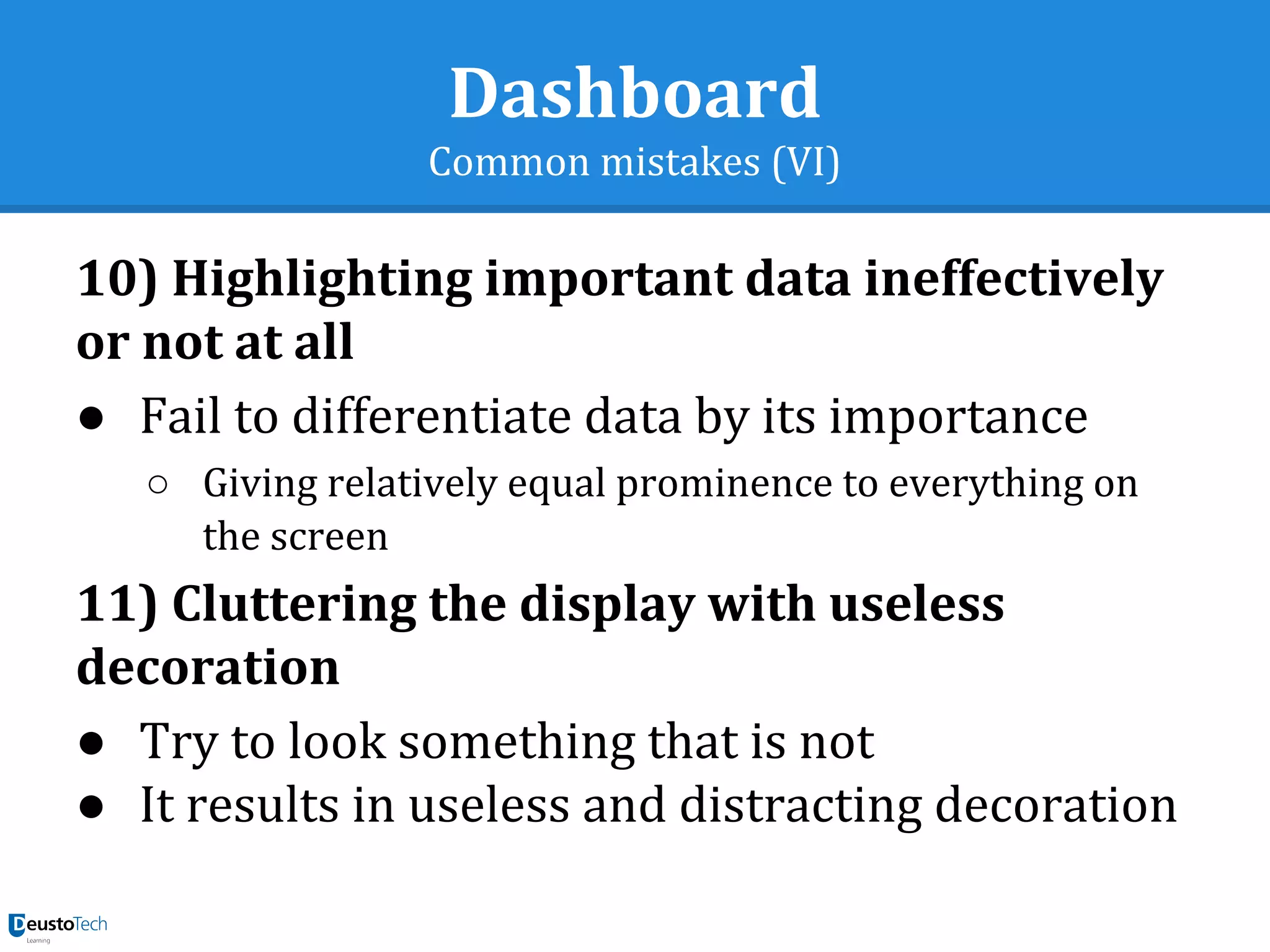 Dashboard
Common mistakes (VI)

10) Highlighting important data ineffectively or not at all

● Fail to differentiate data by its importance
○ Giving relatively equal prominence to everything on the screen

11) Cluttering the display with useless decoration

● Try to look something that is not
● It results in useless and distracting decoration

DeustoTech
Learning